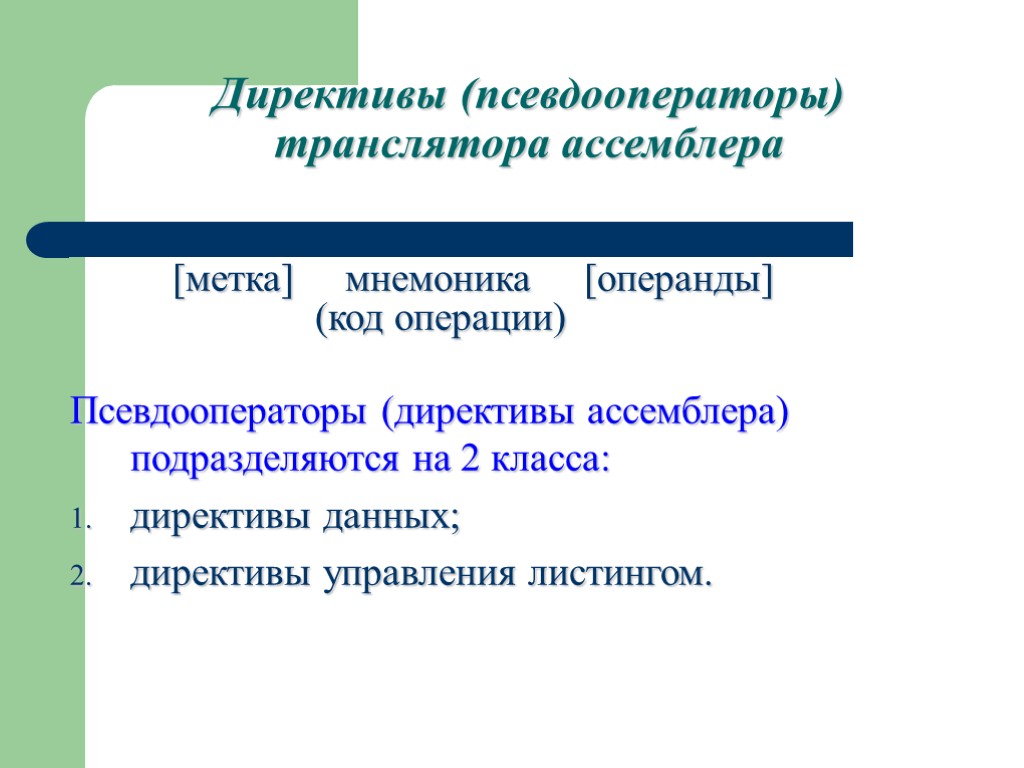 Директивы (псевдооператоры) транслятора ассемблера

[метка] мнемоника [операнды]
(код операции)

Псевдооператоры (директивы ассемблера) подразделяются на 2 класса:

1. директивы данных;
2. директивы управления листингом.